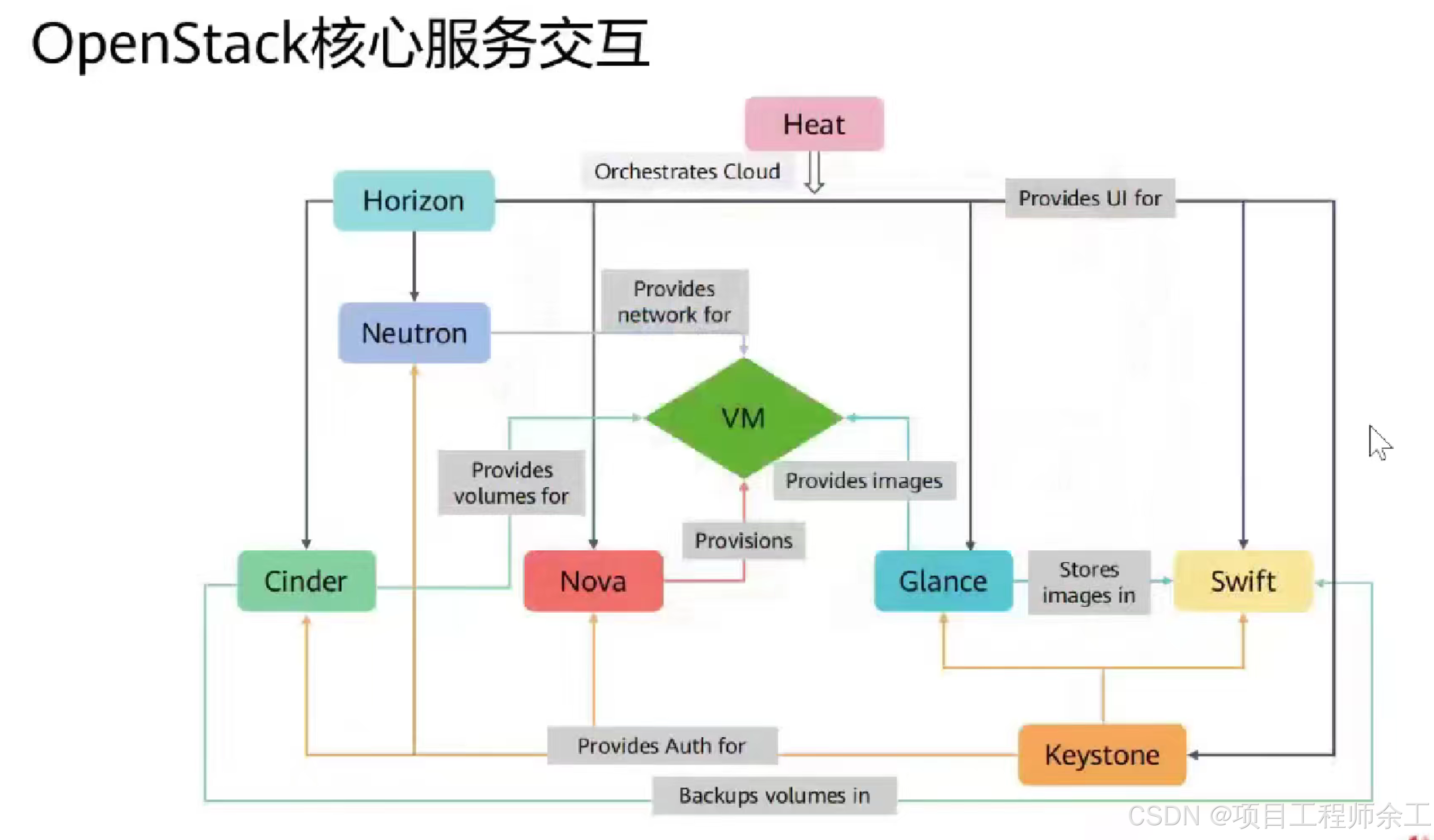 OpenStack核心服务交互

Heat

Orchestrates Cloud

Horizon

Provides UI for

Neutron

Provides network for

VM

Provides volumes for

Provides images

Provisions

Cinder

Nova

Glance

Stores images in

Swift

Provides Auth for

Keystone

Backups volumes in

CSDN @项目工程师余工